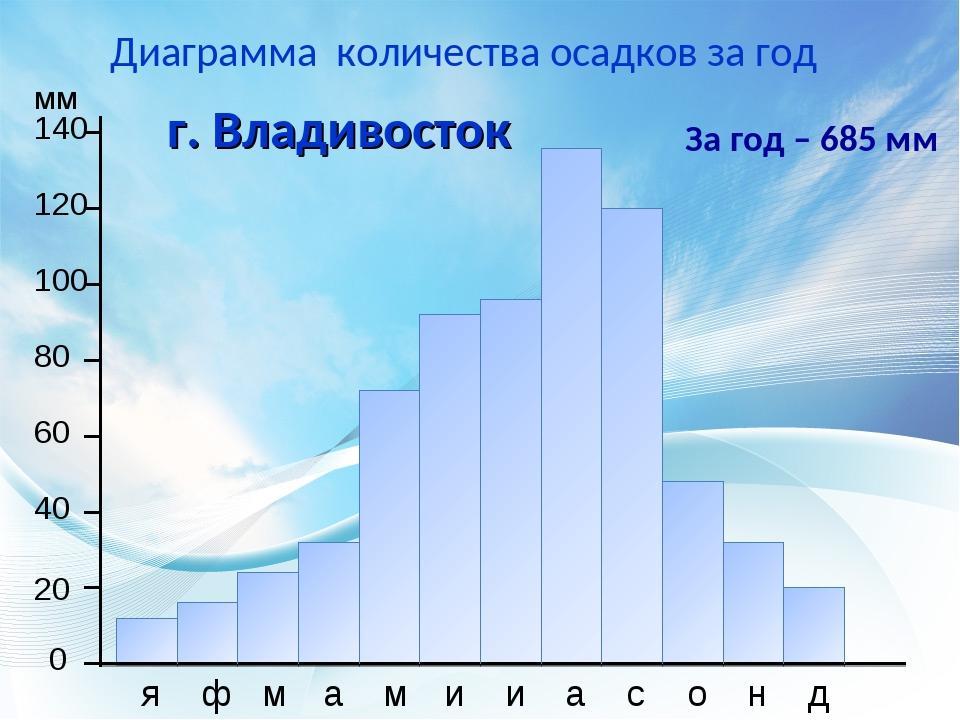 Диаграмма количества осадков за год

г. Владивосток

За год – 685 мм

мм
140
120
100
80
60
40
20
0

я ф м а м и и а с о н д